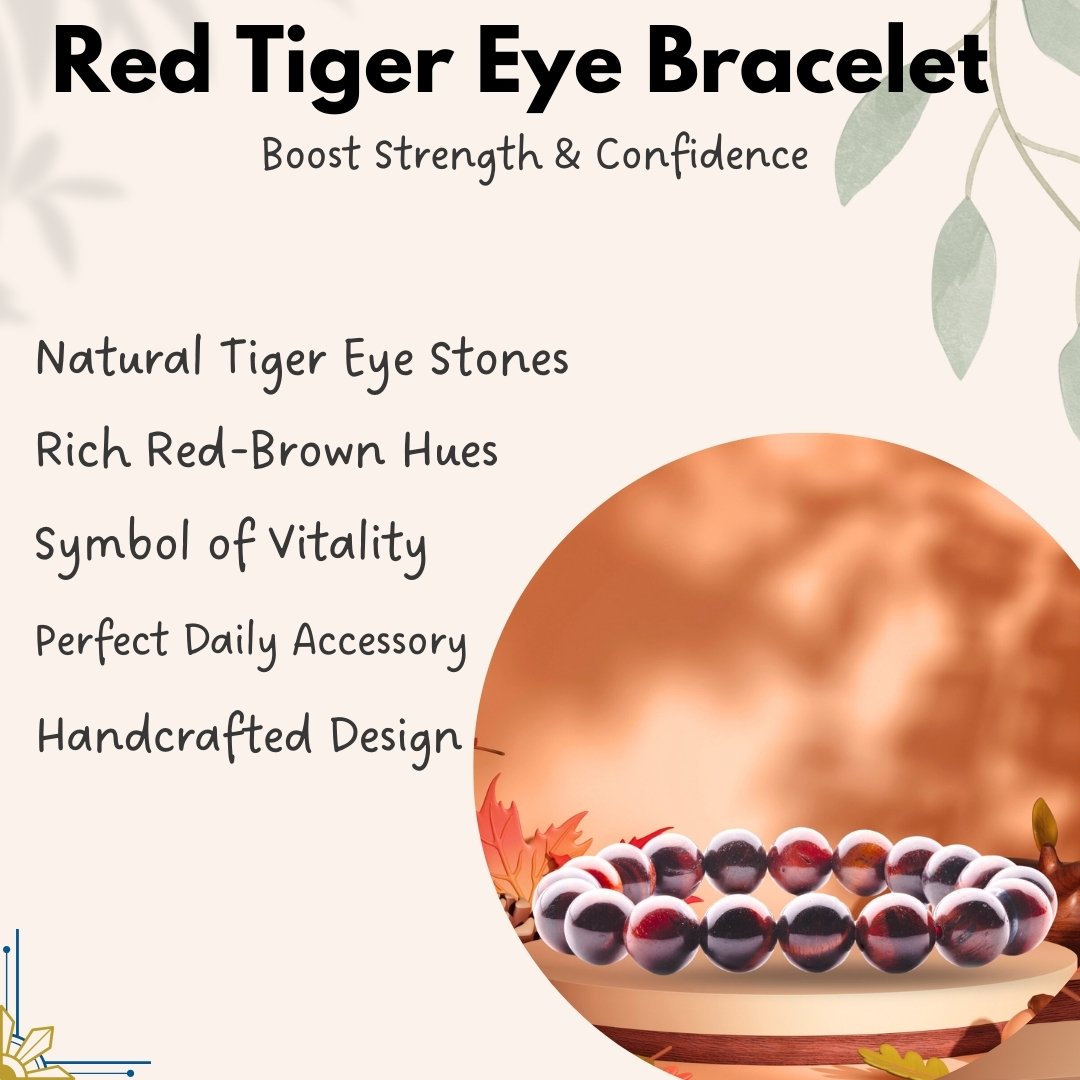 Red Tiger Eye Bracelet

Boost Strength & Confidence

Natural Tiger Eye Stones

Rich Red-Brown Hues

Symbol of Vitality

Perfect Daily Accessory

Handcrafted Design